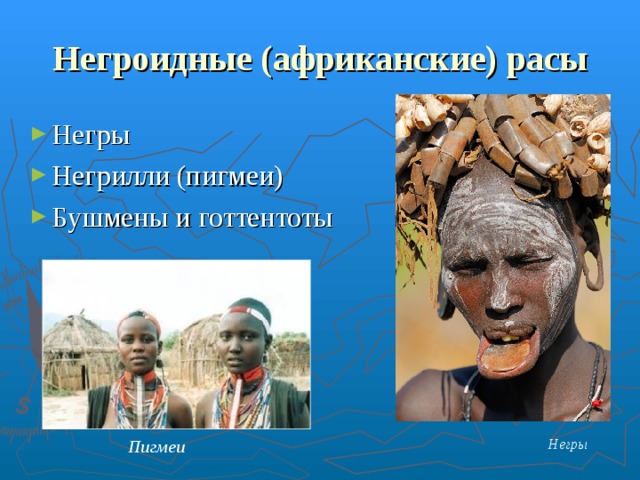 Негроидные (африканские) расы

Негры
Негрилли (пигмеи)
Бушмены и готтентоты

Пигмеи

Негры